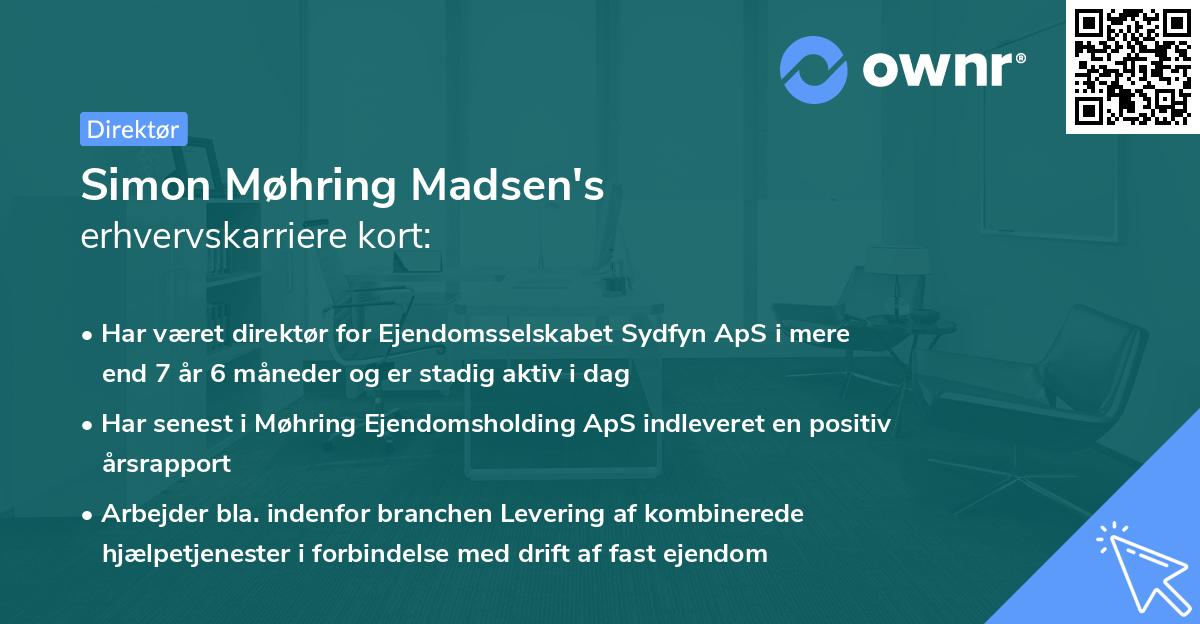 ownr®

Direktør

Simon Møhring Madsen's
erhvervskarriere kort:

• Har været direktør for Ejendomsselskabet Sydfyn ApS i mere end 7 år 6 måneder og er stadig aktiv i dag

• Har senest i Møhring Ejendomsholding ApS indleveret en positiv årsrapport

• Arbejder bla. indenfor branchen Levering af kombinerede hjælpetjenester i forbindelse med drift af fast ejendom